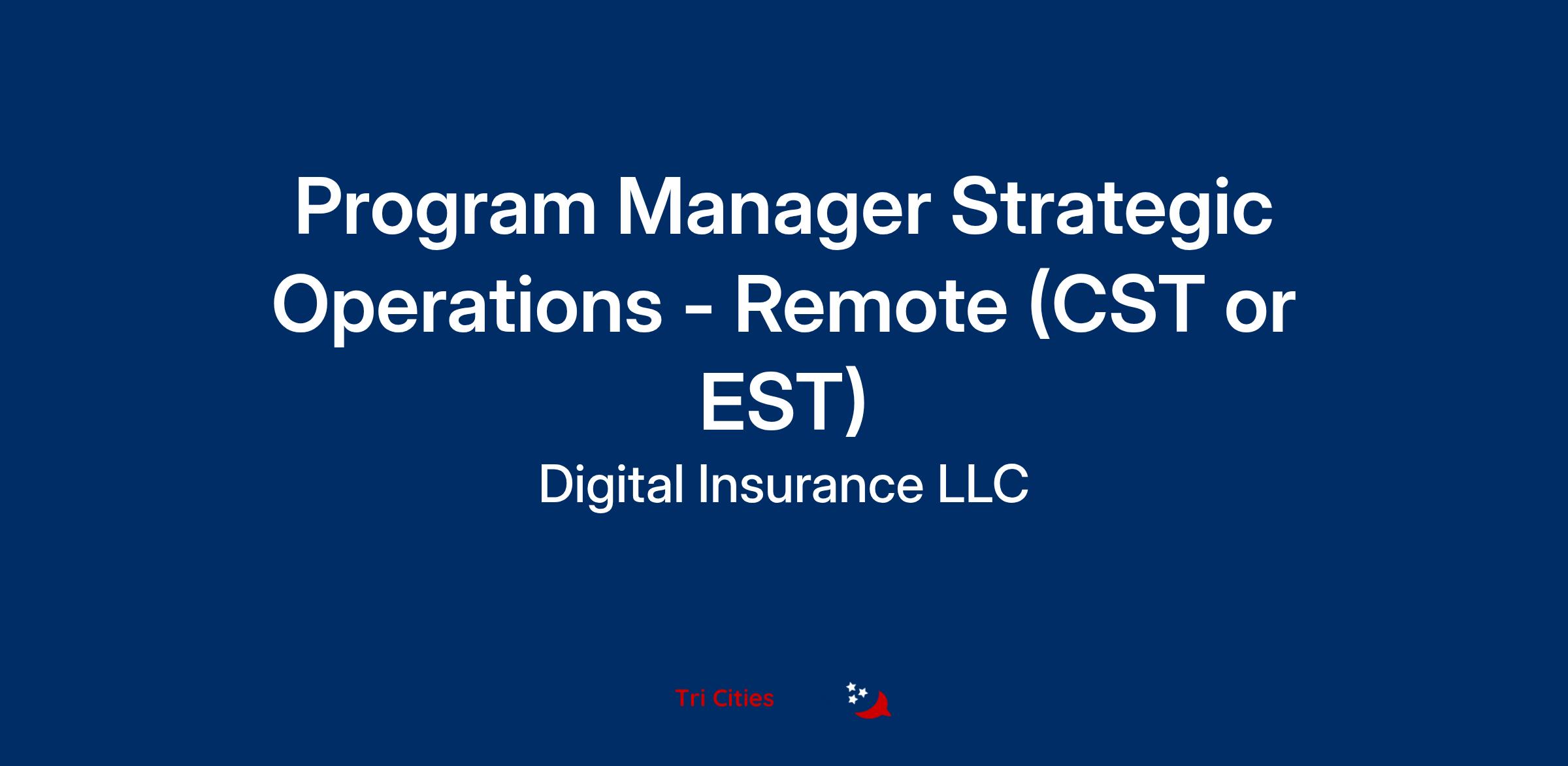 Program Manager Strategic Operations - Remote (CST or EST)

Digital Insurance LLC

Tri Cities